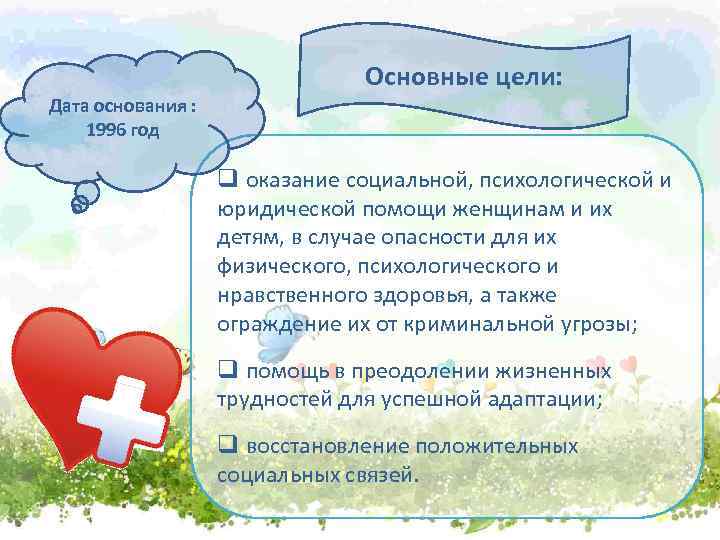 Дата основания : 1996 год

Основные цели:

❑ оказание социальной, психологической и юридической помощи женщинам и их детям, в случае опасности для их физического, психологического и нравственного здоровья, а также ограждение их от криминальной угрозы;

❑ помощь в преодолении жизненных трудностей для успешной адаптации;

❑ восстановление положительных социальных связей.